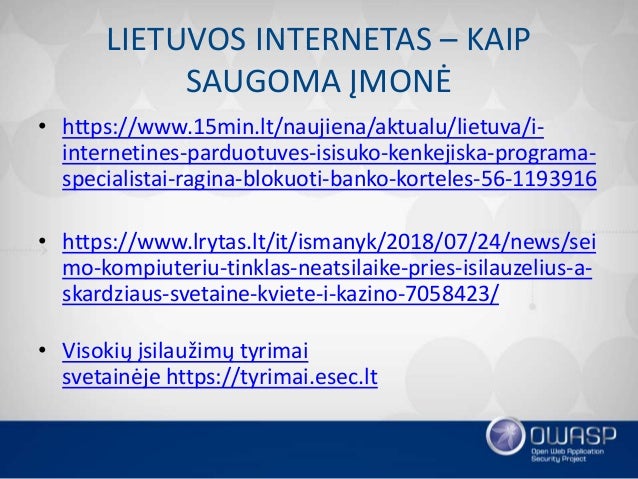 LIETUVOS INTERNETAS – KAIP SAUGOMA ĮMONĖ

• https://www.15min.lt/naujiena/aktualu/lietuva/i-internetines-parduotuves-isisuko-kenkejiska-programa-specialistai-ragina-blokuoti-banko-korteles-56-1193916

• https://www.lrytas.lt/it/ismanyk/2018/07/24/news/seimo-kompiuteriu-tinklas-neatsilaike-pries-isilauzelius-a-skardziaus-svetaine-kviete-i-kazino-7058423/

• Visokių įsilaužimų tyrimai svetainėje https://tyrimai.esec.lt

OWASP
Open Web Application Security Project